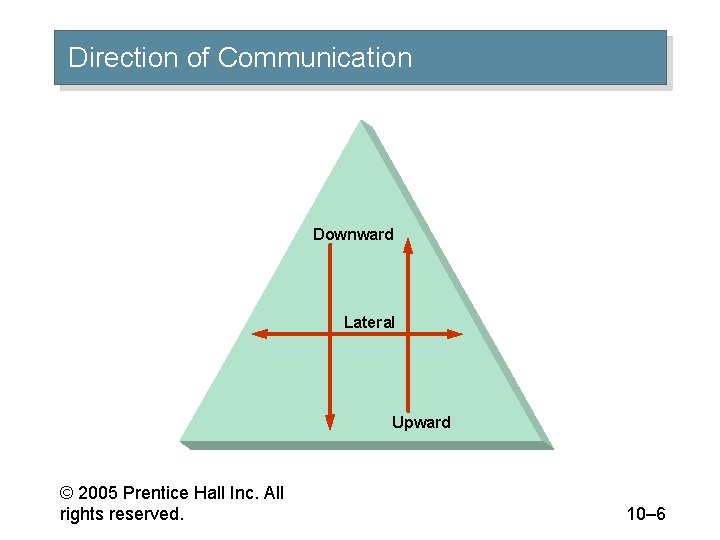 Direction of Communication

Downward

Lateral

Upward

© 2005 Prentice Hall Inc. All rights reserved.

10–6